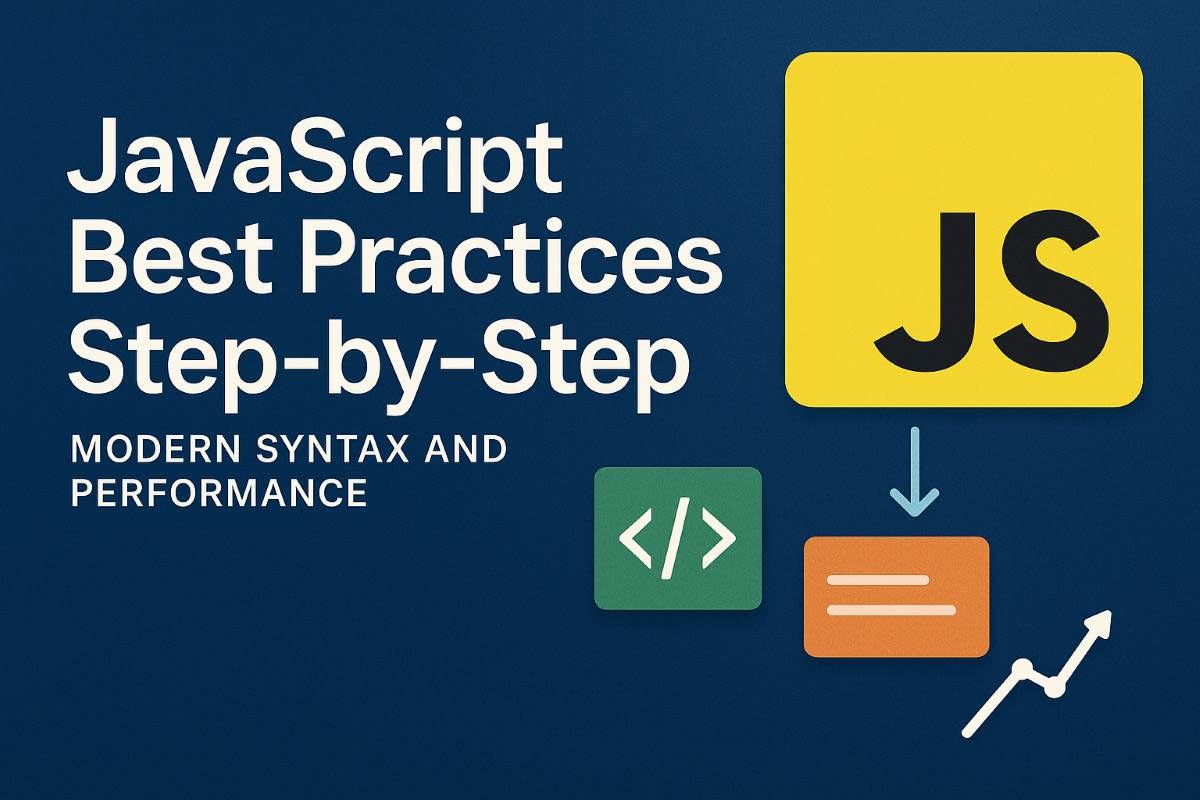 JavaScript Best Practices Step-by-Step

MODERN SYNTAX AND PERFORMANCE

JS

</>